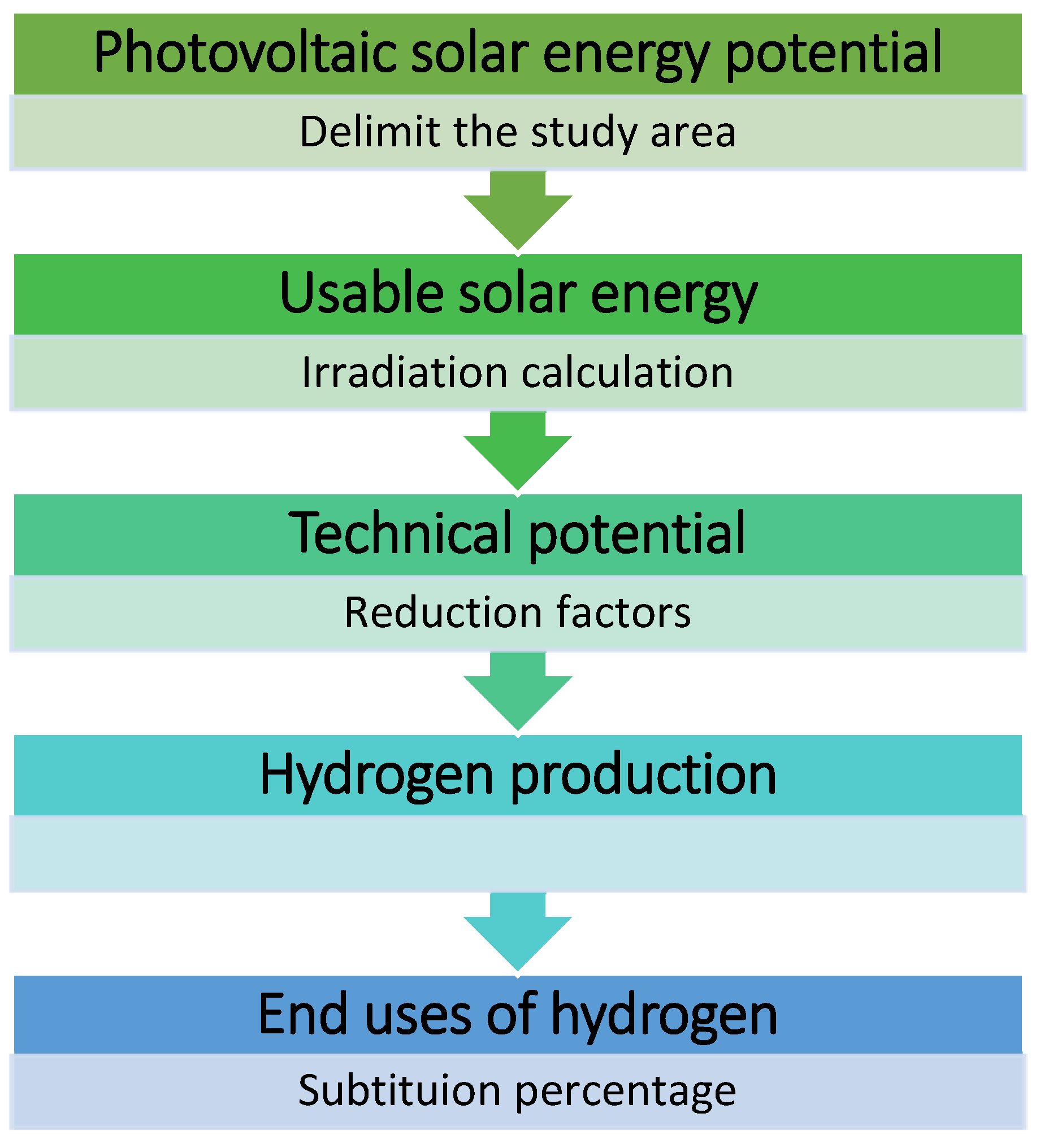 Photovoltaic solar energy potential

Delimit the study area

Usable solar energy

Irradiation calculation

Technical potential

Reduction factors

Hydrogen production

End uses of hydrogen

Subtituion percentage